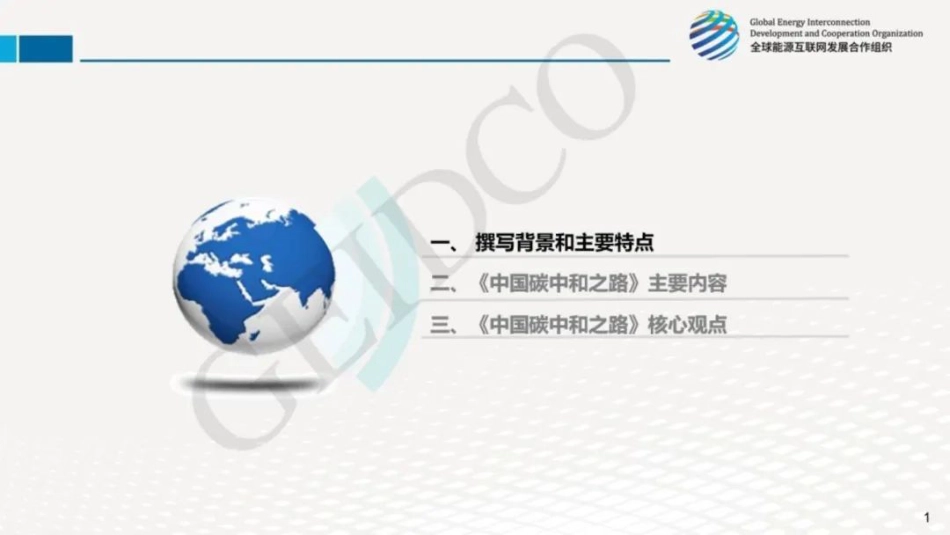 Global Energy Interconnection Development and Cooperation Organization
全球能源互联网发展合作组织

GEIDCO

一、 撰写背景和主要特点

二、《中国碳中和之路》主要内容

三、《中国碳中和之路》核心观点

1